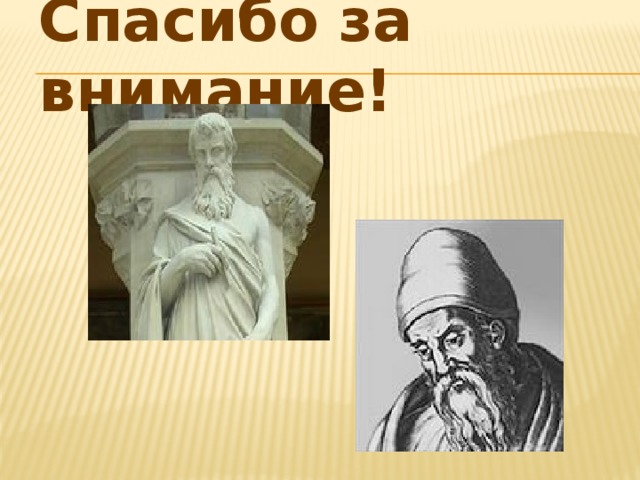 Спасибо за внимание!